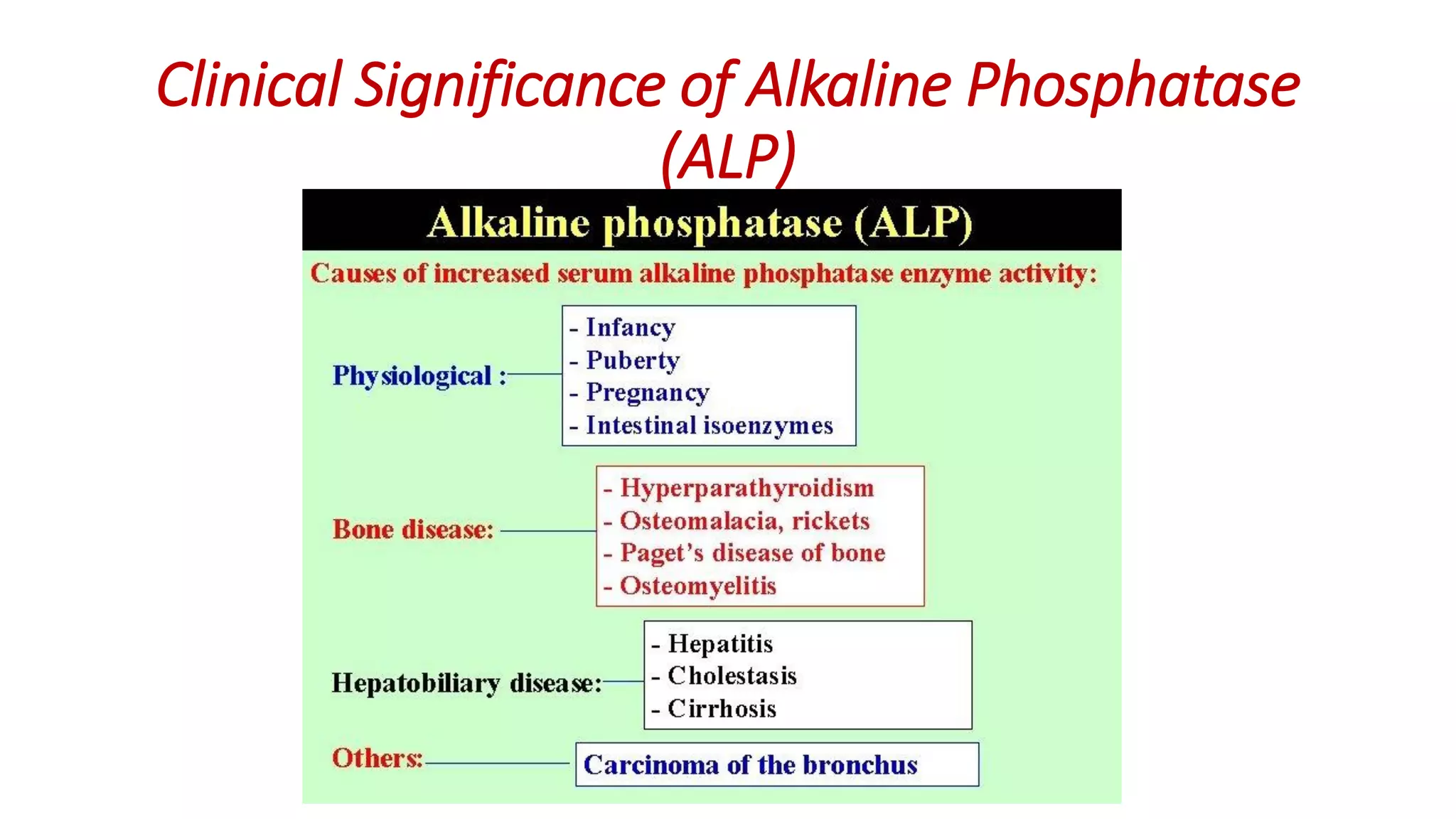 Clinical Significance of Alkaline Phosphatase (ALP)

Alkaline phosphatase (ALP)

Causes of increased serum alkaline phosphatase enzyme activity:

Physiological :

- Infancy
- Puberty
- Pregnancy
- Intestinal isoenzymes

Bone disease:

- Hyperparathyroidism
- Osteomalacia, rickets
- Paget's disease of bone
- Osteomyelitis

Hepatobiliary disease:

- Hepatitis
- Cholestasis
- Cirrhosis

Others:

Carcinoma of the bronchus